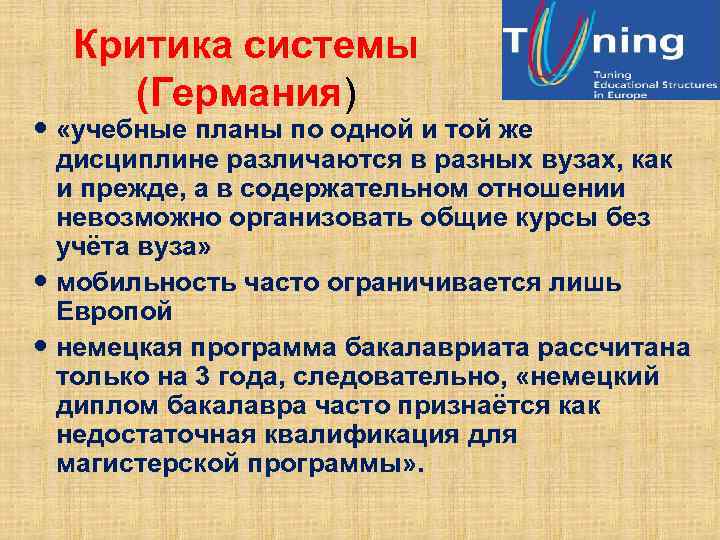 Критика системы (Германия)

Tuning
Tuning Educational Structures in Europe

• «учебные планы по одной и той же дисциплине различаются в разных вузах, как и прежде, а в содержательном отношении невозможно организовать общие курсы без учёта вуза»
• мобильность часто ограничивается лишь Европой
• немецкая программа бакалавриата рассчитана только на 3 года, следовательно, «немецкий диплом бакалавра часто признаётся как недостаточная квалификация для магистерской программы».